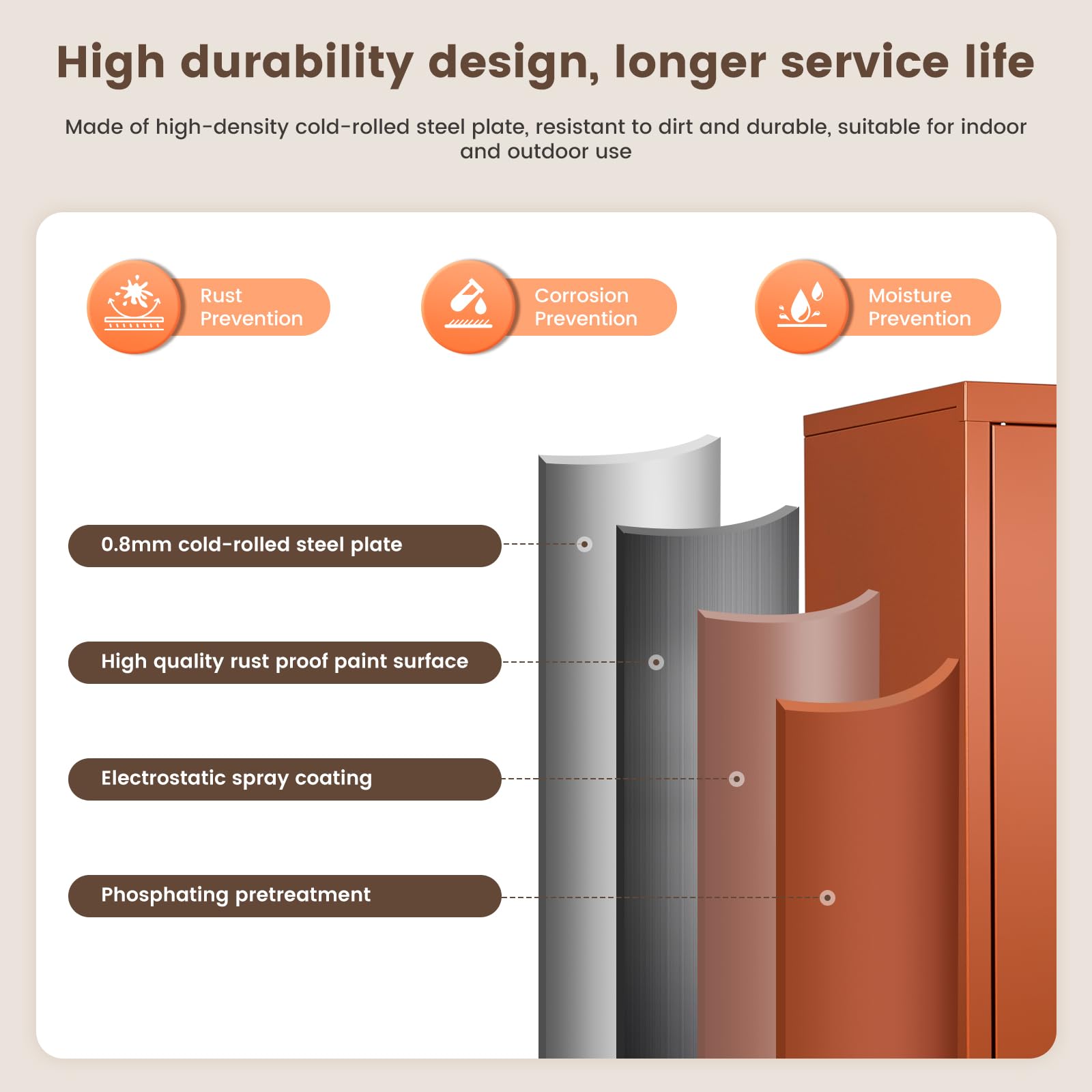 High durability design, longer service life

Made of high-density cold-rolled steel plate, resistant to dirt and durable, suitable for indoor and outdoor use

Rust Prevention

Corrosion Prevention

Moisture Prevention

0.8mm cold-rolled steel plate

High quality rust proof paint surface

Electrostatic spray coating

Phosphating pretreatment